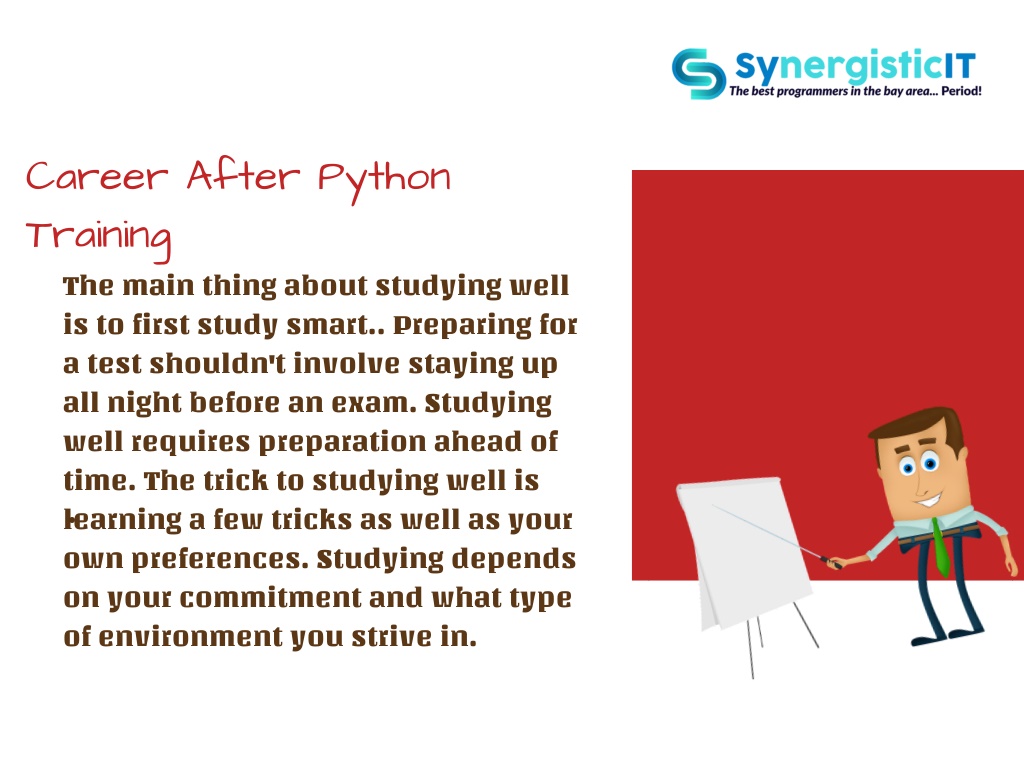 SynergisticIT
The best programmers in the bay area... Period!

Career After Python Training

The main thing about studying well is to first study smart.. Preparing for a test shouldn't involve staying up all night before an exam. Studying well requires preparation ahead of time. The trick to studying well is learning a few tricks as well as your own preferences. Studying depends on your commitment and what type of environment you strive in.